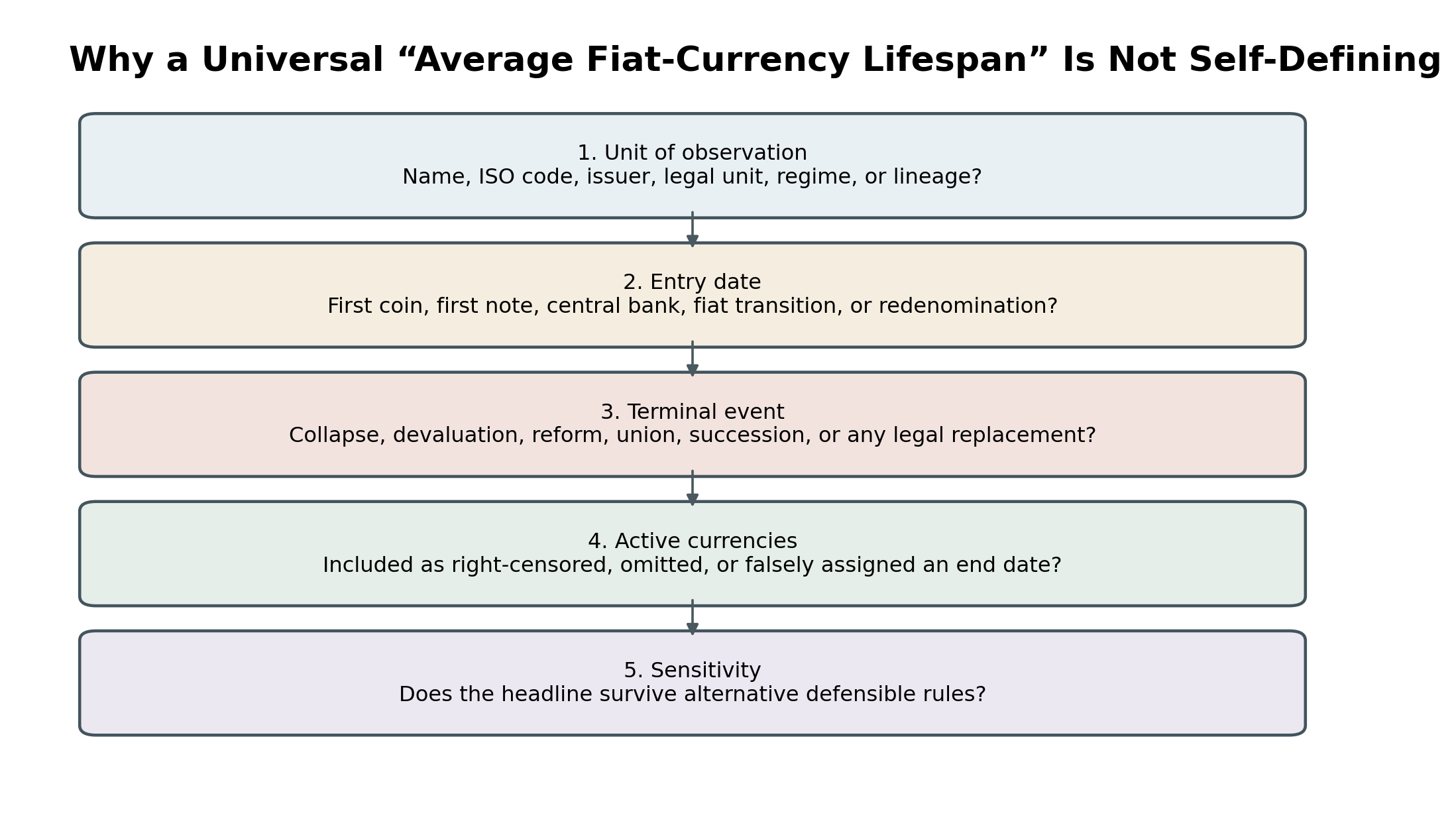 Why a Universal “Average Fiat-Currency Lifespan” Is Not Self-Defining

1. Unit of observation
Name, ISO code, issuer, legal unit, regime, or lineage?

2. Entry date
First coin, first note, central bank, fiat transition, or redenomination?

3. Terminal event
Collapse, devaluation, reform, union, succession, or any legal replacement?

4. Active currencies
Included as right-censored, omitted, or falsely assigned an end date?

5. Sensitivity
Does the headline survive alternative defensible rules?